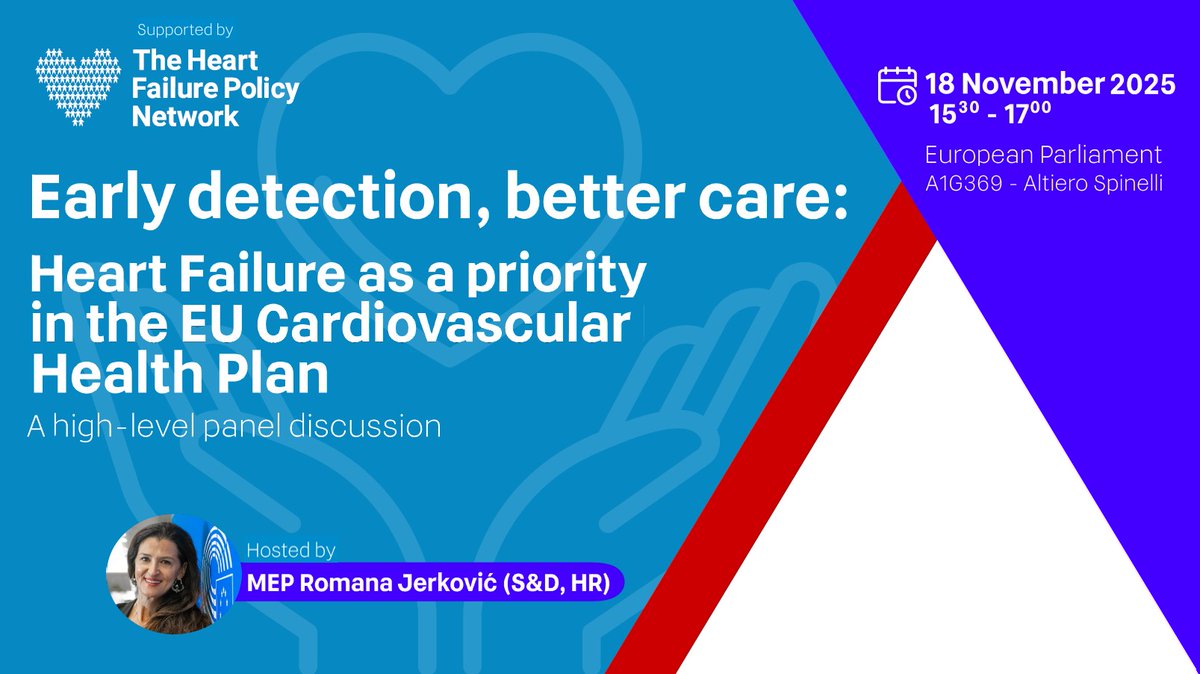 Supported by
The Heart Failure Policy Network

18 November 2025
$15^{30}$ - $17^{00}$
European Parliament
A1G369 - Altiero Spinelli

Early detection, better care:
Heart Failure as a priority in the EU Cardiovascular Health Plan
A high-level panel discussion

Hosted by
MEP Romana Jerković (S&D, HR)